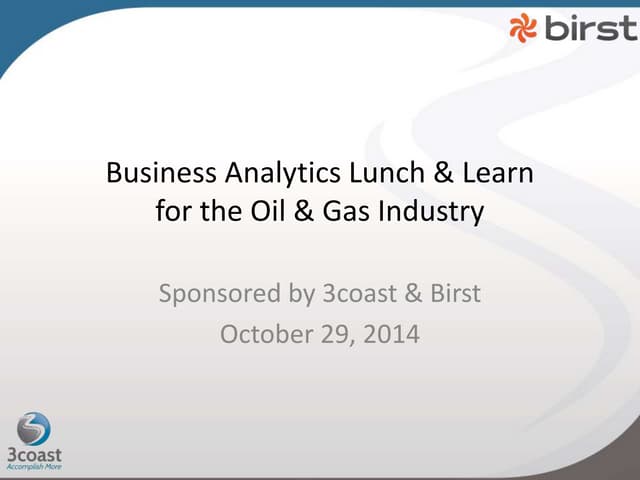 birst

Business Analytics Lunch & Learn for the Oil & Gas Industry

Sponsored by 3coast & Birst
October 29, 2014

3coast
Accomplish More